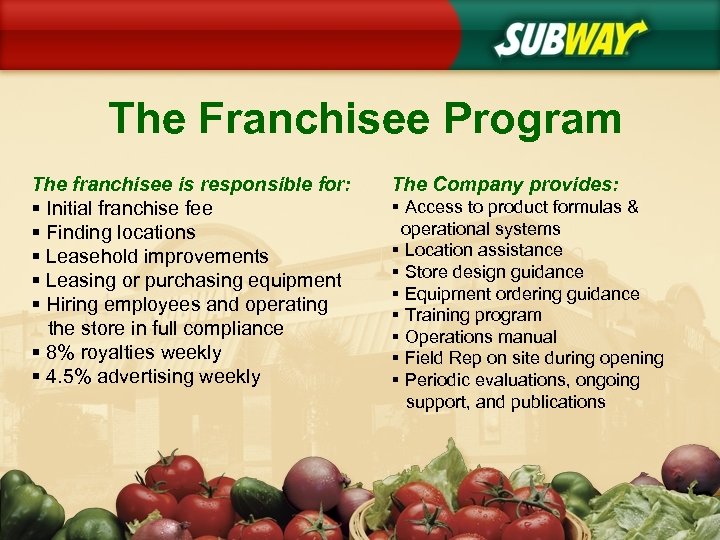 SUBWAY

The Franchisee Program

The franchisee is responsible for:
▪ Initial franchise fee
▪ Finding locations
▪ Leasehold improvements
▪ Leasing or purchasing equipment
▪ Hiring employees and operating the store in full compliance
▪ 8% royalties weekly
▪ 4.5% advertising weekly

The Company provides:
▪ Access to product formulas & operational systems
▪ Location assistance
▪ Store design guidance
▪ Equipment ordering guidance
▪ Training program
▪ Operations manual
▪ Field Rep on site during opening
▪ Periodic evaluations, ongoing support, and publications